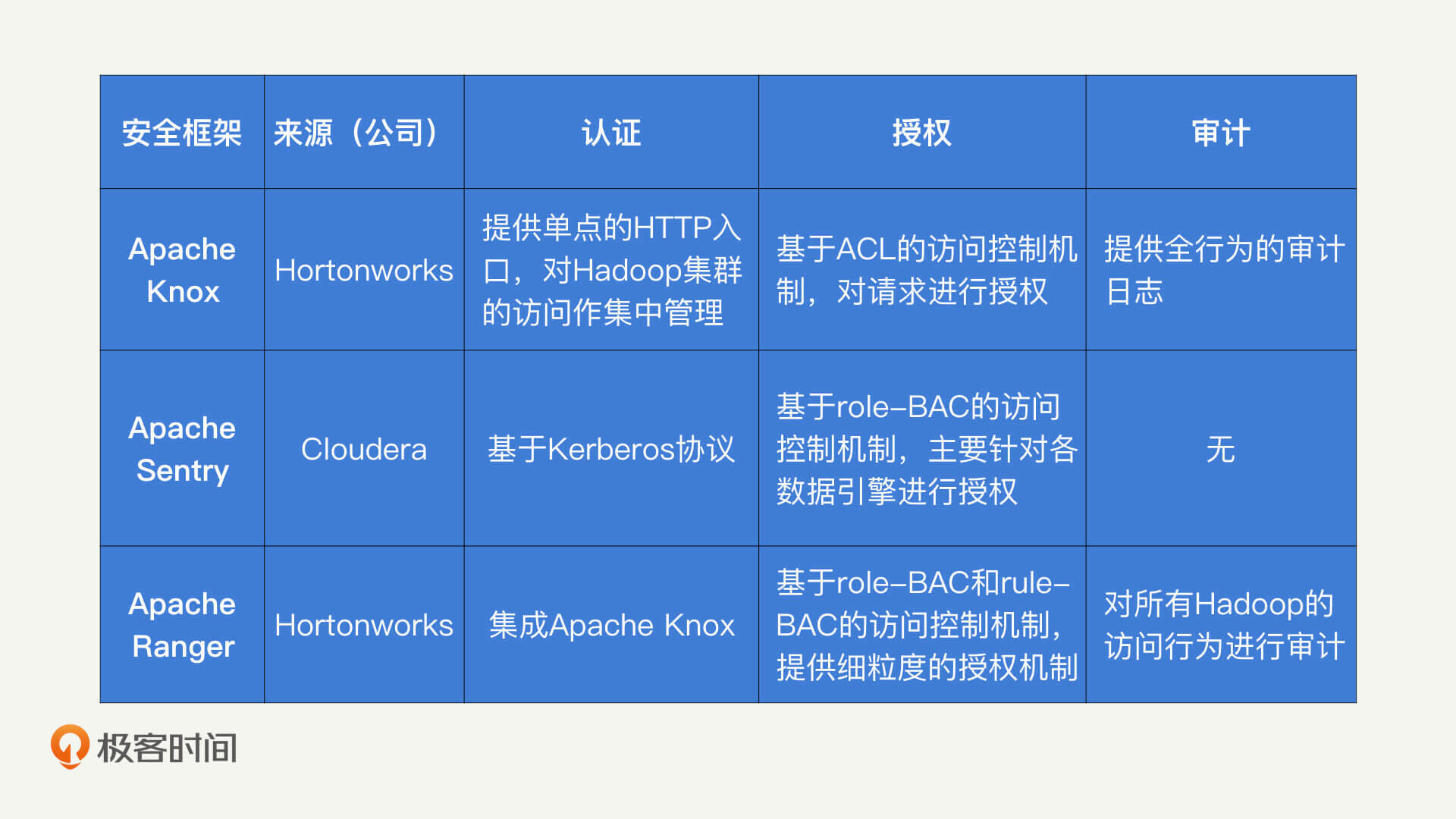 | 安全框架 | 来源（公司） | 认证 | 授权 | 审计 |
|---|---|---|---|---|
| Apache Knox | Hortonworks | 提供单点的HTTP入口，对Hadoop集群的访问作集中管理 | 基于ACL的访问控制机制，对请求进行授权 | 提供全行为的审计日志 |
| Apache Sentry | Cloudera | 基于Kerberos协议 | 基于role-BAC的访问控制机制，主要针对各数据引擎进行授权 | 无 |
| Apache Ranger | Hortonworks | 集成Apache Knox | 基于role-BAC和rule-BAC的访问控制机制，提供细粒度的授权机制 | 对所有Hadoop的访问行为进行审计 |

极客时间